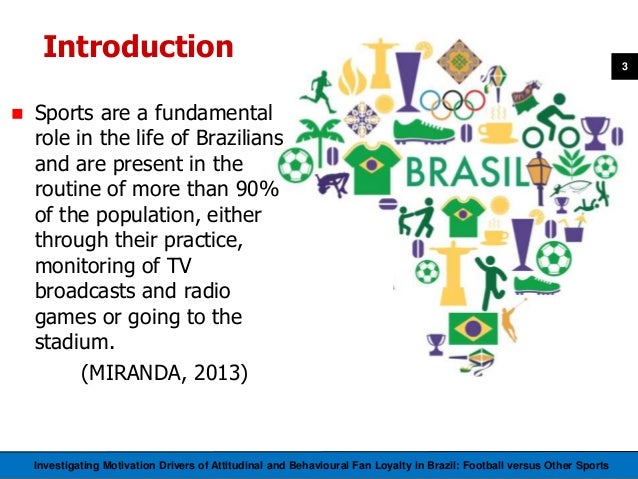 Introduction

3

Sports are a fundamental role in the life of Brazilians and are present in the routine of more than 90% of the population, either through their practice, monitoring of TV broadcasts and radio games or going to the stadium.

(MIRANDA, 2013)

BRASIL

Investigating Motivation Drivers of Attitudinal and Behavioural Fan Loyalty in Brazil: Football versus Other Sports